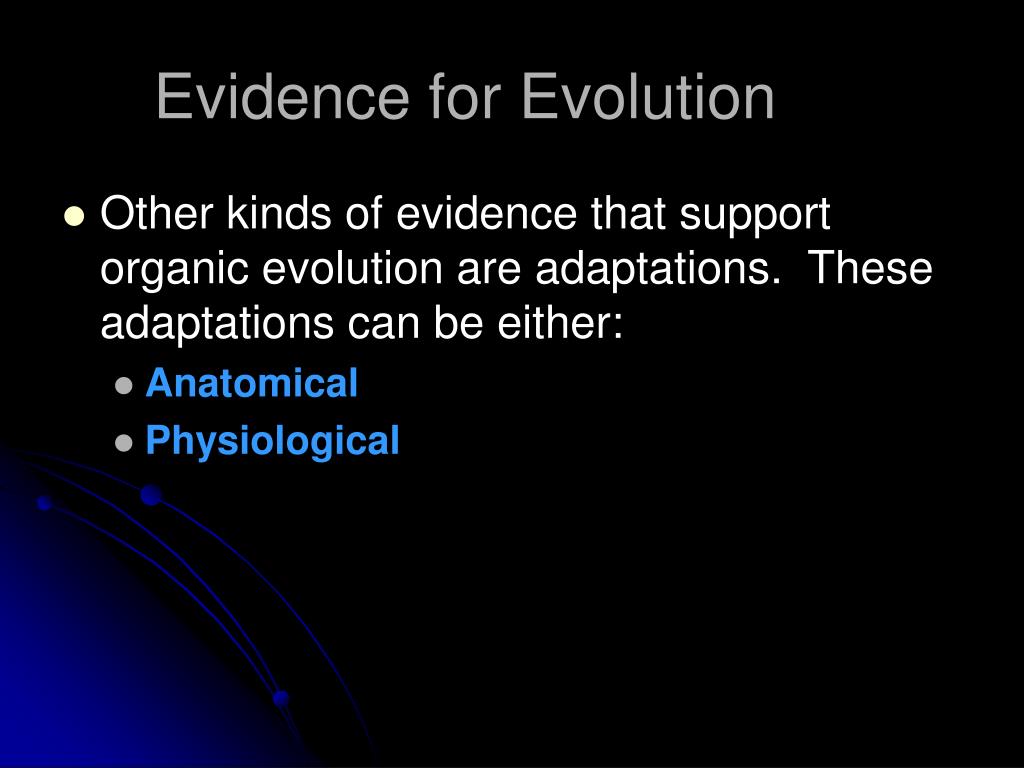 Evidence for Evolution

- Other kinds of evidence that support organic evolution are adaptations. These adaptations can be either:
  - Anatomical
  - Physiological